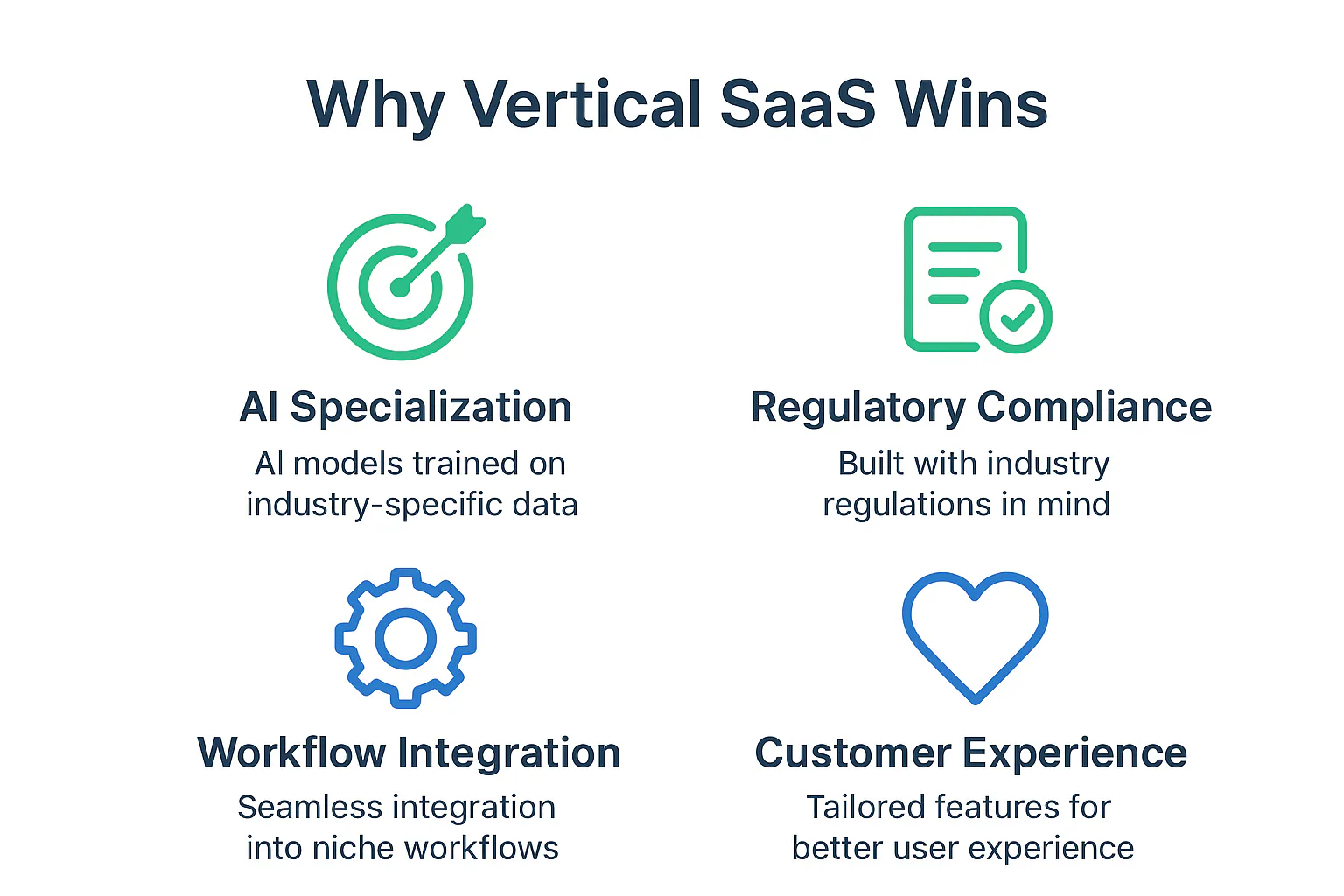 Why Vertical SaaS Wins

AI Specialization

AI models trained on industry-specific data

Regulatory Compliance

Built with industry regulations in mind

Workflow Integration

Seamless integration into niche workflows

Customer Experience

Tailored features for better user experience